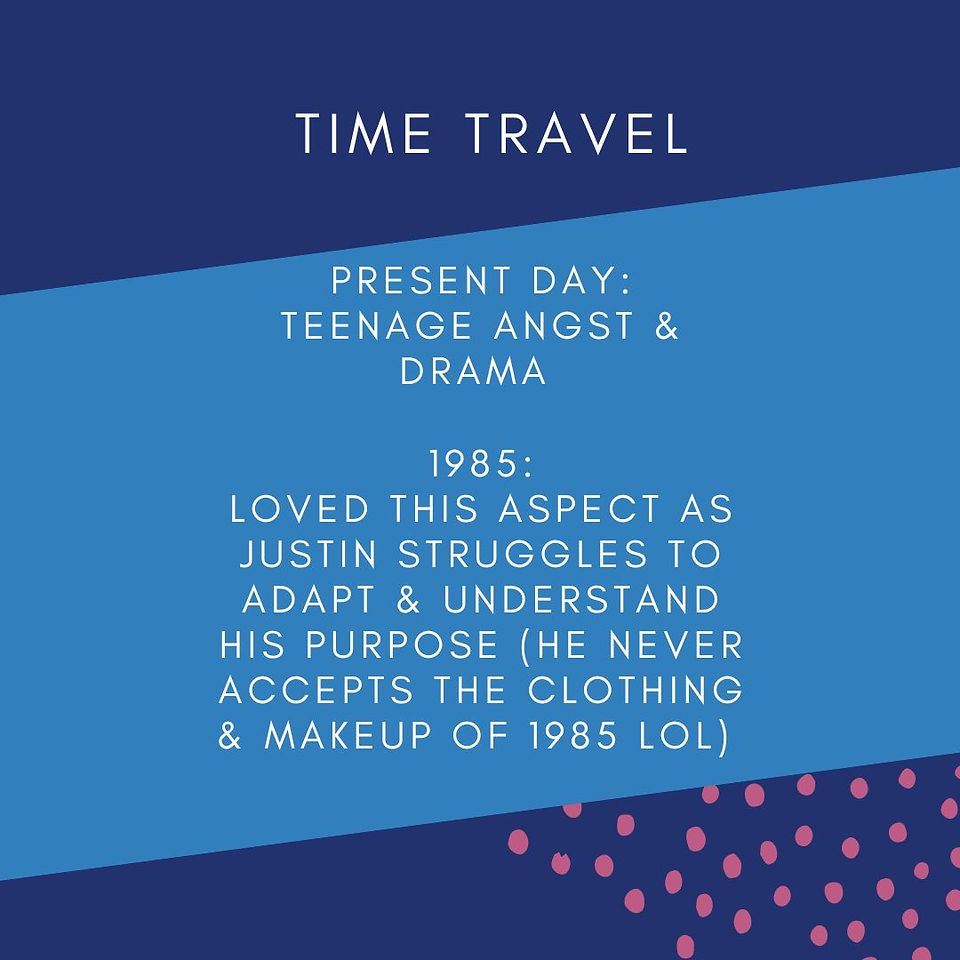 TIME TRAVEL

PRESENT DAY:
TEENAGE ANGST & DRAMA

1985:
LOVED THIS ASPECT AS JUSTIN STRUGGLES TO ADAPT & UNDERSTAND HIS PURPOSE (HE NEVER ACCEPTS THE CLOTHING & MAKEUP OF 1985 LOL)